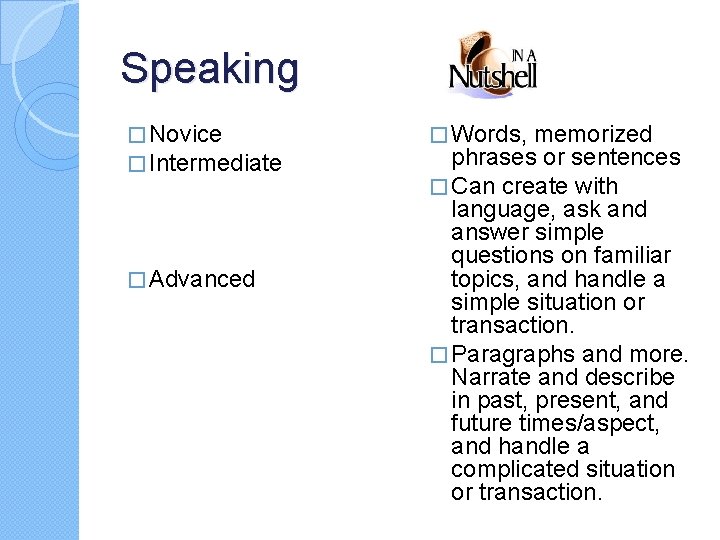 Speaking

IN A Nutshell

□ Novice
□ Intermediate
□ Advanced

□ Words, memorized phrases or sentences
□ Can create with language, ask and answer simple questions on familiar topics, and handle a simple situation or transaction.
□ Paragraphs and more. Narrate and describe in past, present, and future times/aspect, and handle a complicated situation or transaction.